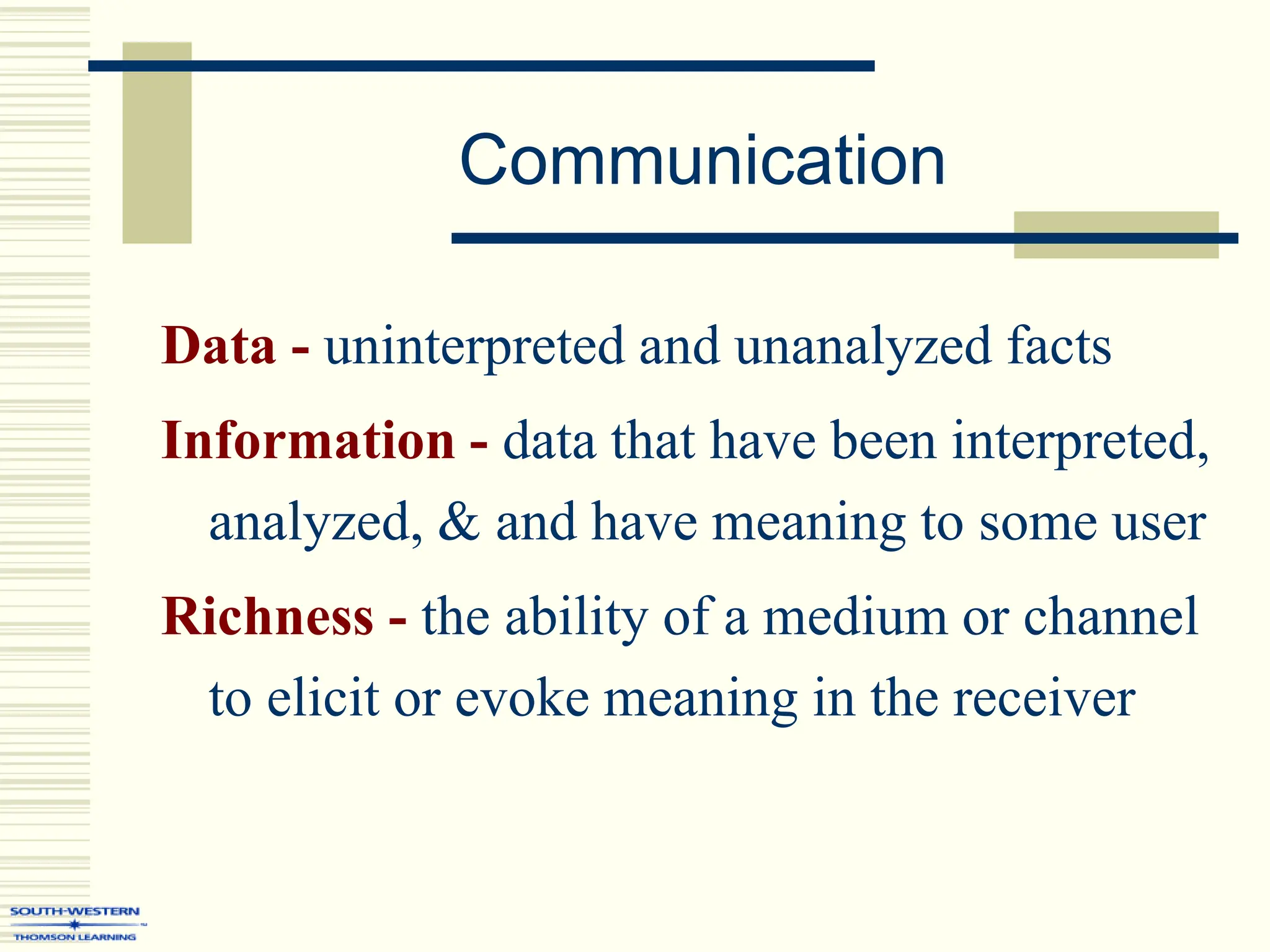 Communication

Data - uninterpreted and unanalyzed facts

Information - data that have been interpreted, analyzed, & and have meaning to some user

Richness - the ability of a medium or channel to elicit or evoke meaning in the receiver

SOUTH-WESTERN
THOMSON LEARNING